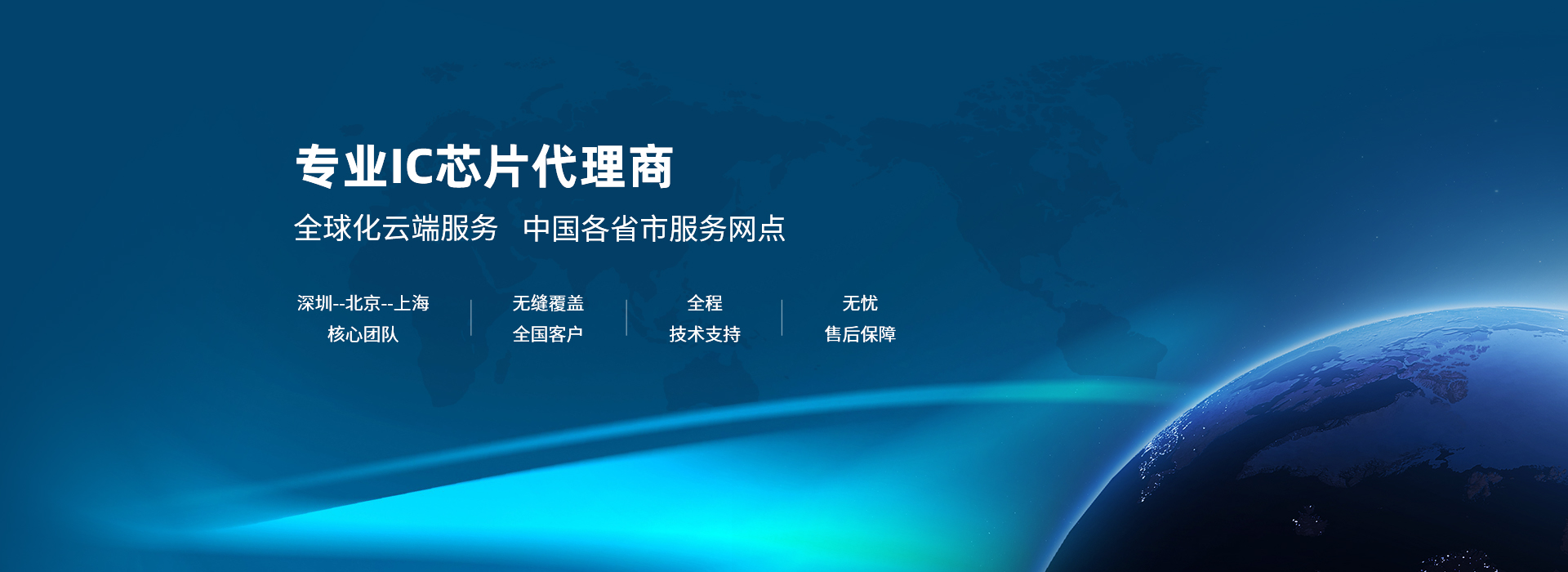 专业IC芯片代理商

全球化云端服务　中国各省市服务网点

深圳--北京--上海
核心团队

无缝覆盖
全国客户

全程
技术支持

无忧
售后保障